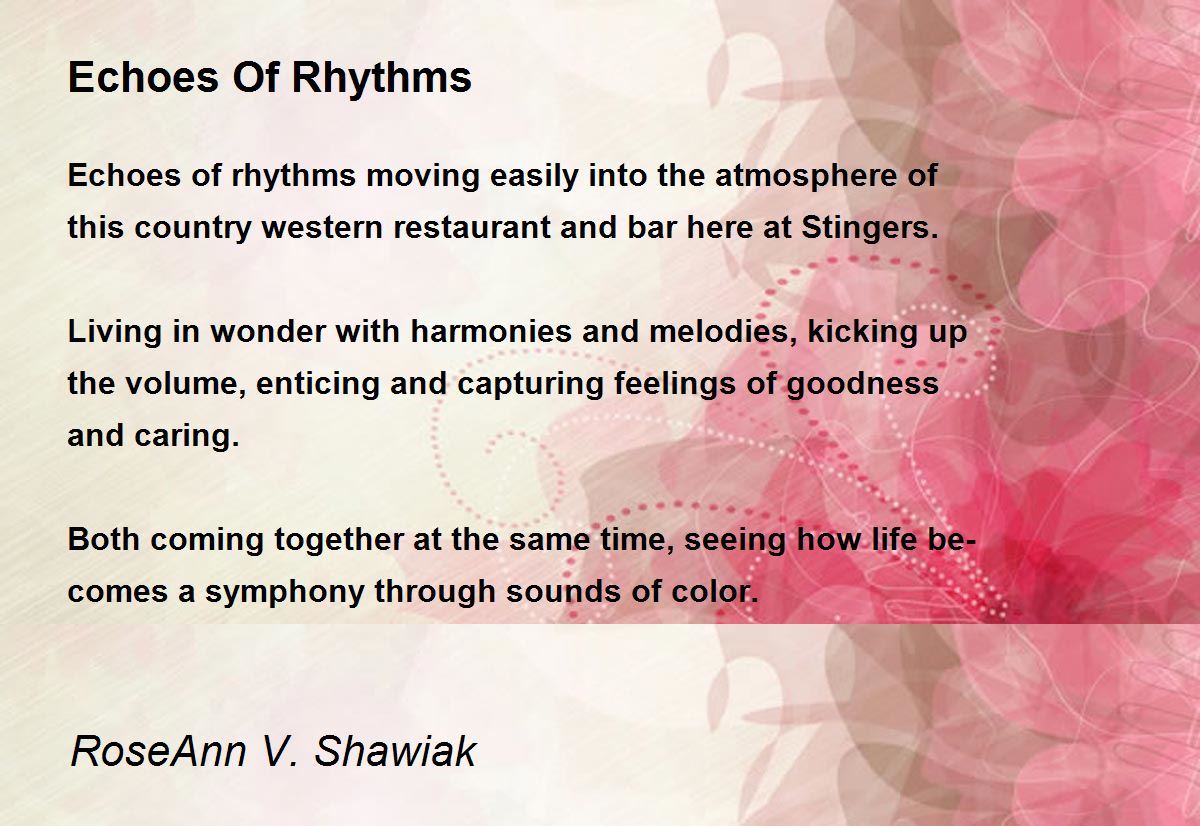 Echoes Of Rhythms

Echoes of rhythms moving easily into the atmosphere of this country western restaurant and bar here at Stingers.

Living in wonder with harmonies and melodies, kicking up the volume, enticing and capturing feelings of goodness and caring.

Both coming together at the same time, seeing how life becomes a symphony through sounds of color.

RoseAnn V. Shawiak